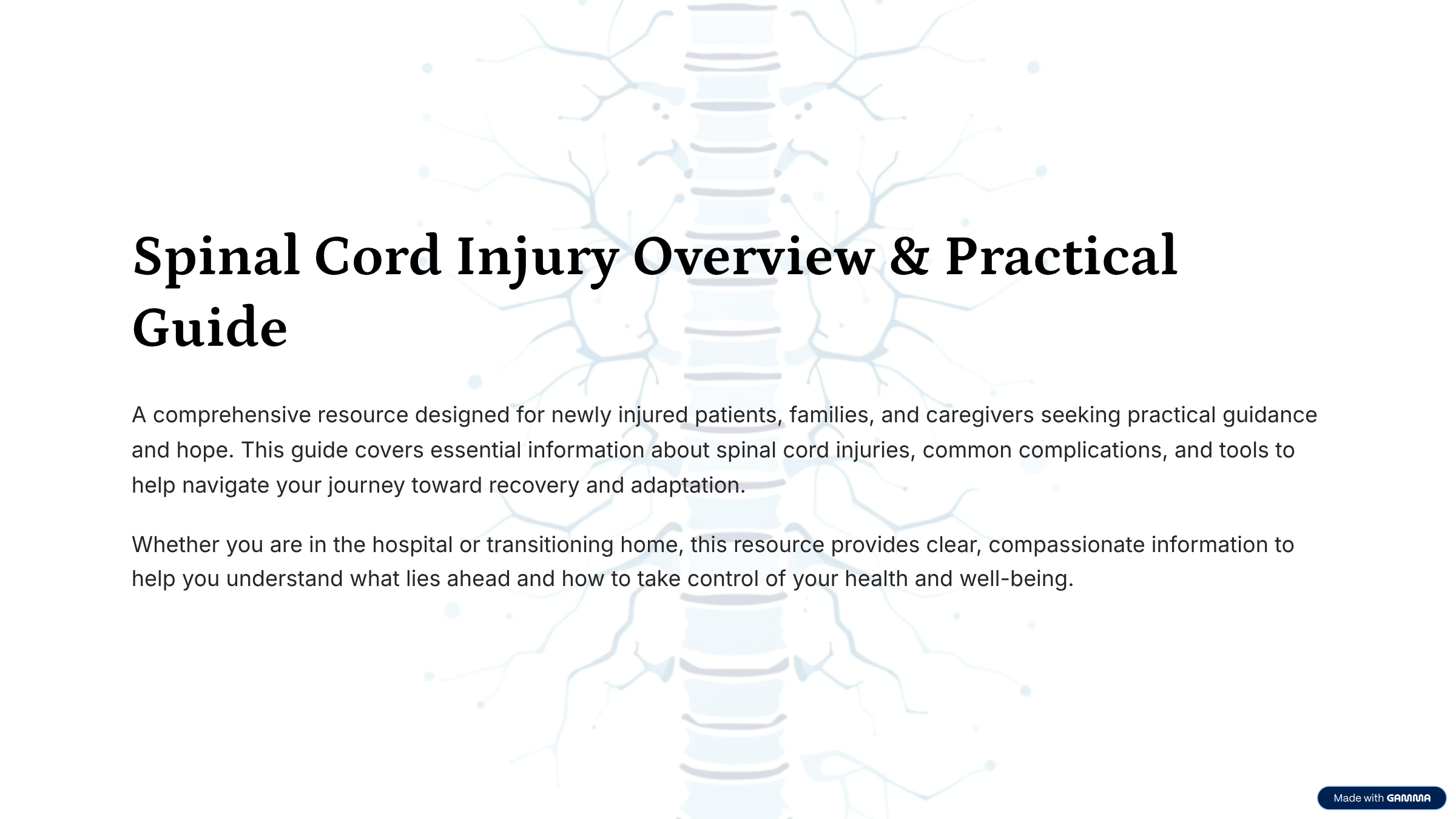 Spinal Cord Injury Overview & Practical Guide

A comprehensive resource designed for newly injured patients, families, and caregivers seeking practical guidance and hope. This guide covers essential information about spinal cord injuries, common complications, and tools to help navigate your journey toward recovery and adaptation.

Whether you are in the hospital or transitioning home, this resource provides clear, compassionate information to help you understand what lies ahead and how to take control of your health and well-being.

Made with GAMMA